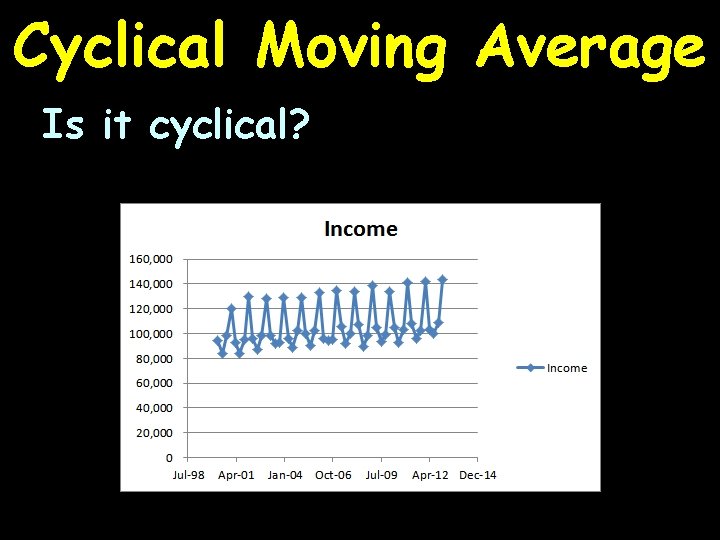 Cyclical Moving Average

Is it cyclical?

Income

160,000
140,000
120,000
100,000
80,000
60,000
40,000
20,000
0

Jul-98 Apr-01 Jan-04 Oct-06 Jul-09 Apr-12 Dec-14

Income